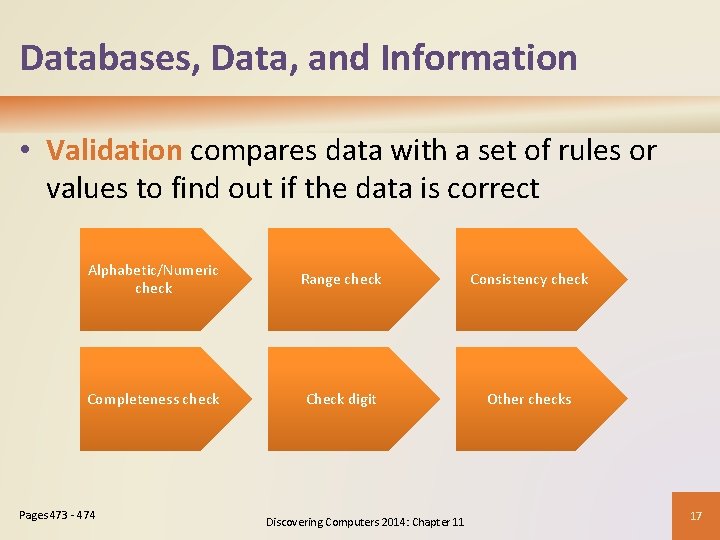 Databases, Data, and Information

• Validation compares data with a set of rules or values to find out if the data is correct

Alphabetic/Numeric check

Range check

Consistency check

Completeness check

Check digit

Other checks

Pages 473 - 474

Discovering Computers 2014: Chapter 11

17